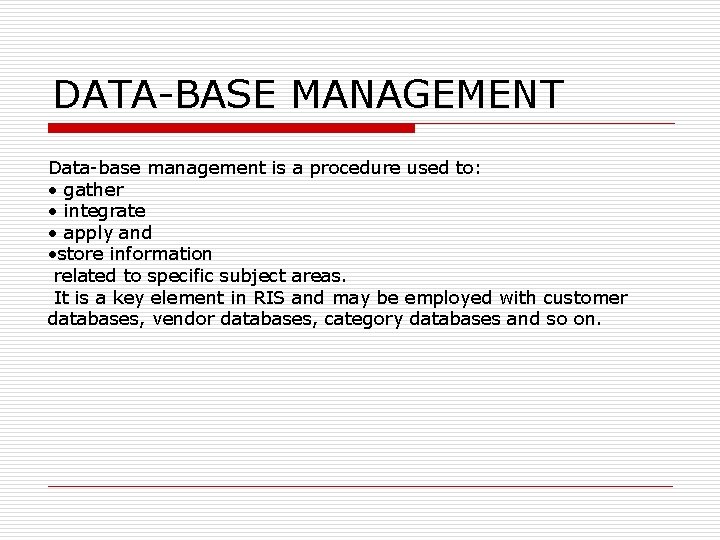 DATA-BASE MANAGEMENT

Data-base management is a procedure used to:
• gather
• integrate
• apply and
•store information
related to specific subject areas.
It is a key element in RIS and may be employed with customer databases, vendor databases, category databases and so on.